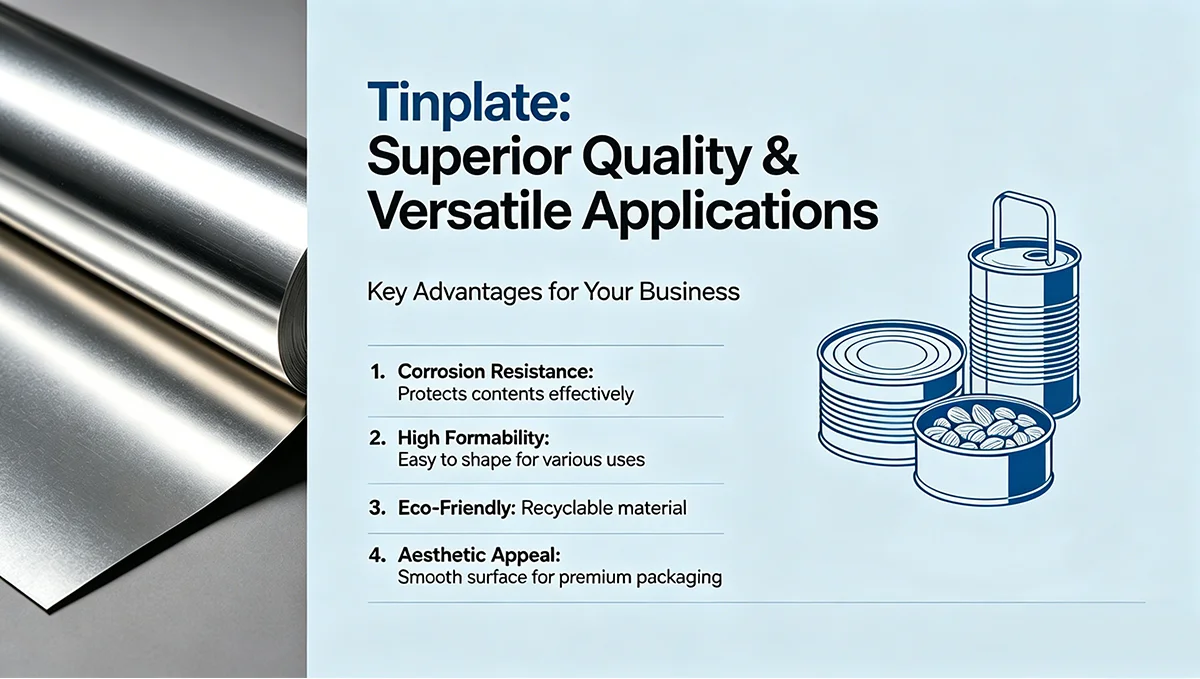 Tinplate:
Superior Quality & Versatile Applications

Key Advantages for Your Business

1. Corrosion Resistance:
Protects contents effectively

2. High Formability:
Easy to shape for various uses

3. Eco-Friendly: Recyclable material

4. Aesthetic Appeal:
Smooth surface for premium packaging